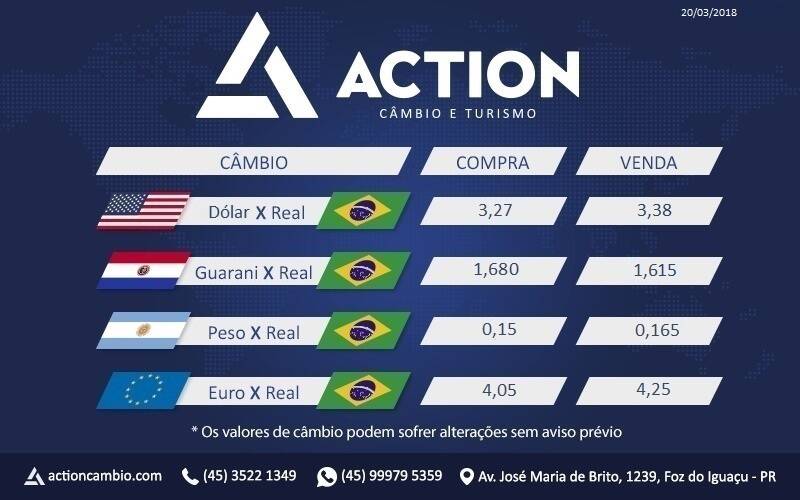 20/03/2018

ACTION
CÂMBIO E TURISMO

| CÂMBIO | COMPRA | VENDA |
|---|---|---|
| Dólar X Real | 3,27 | 3,38 |
| Guarani X Real | 1,680 | 1,615 |
| Peso X Real | 0,15 | 0,165 |
| Euro X Real | 4,05 | 4,25 |

* Os valores de câmbio podem sofrer alterações sem aviso prévio

actioncambio.com (45) 3522 1349 (45) 99979 5359 Av. José Maria de Brito, 1239, Foz do Iguaçu - PR